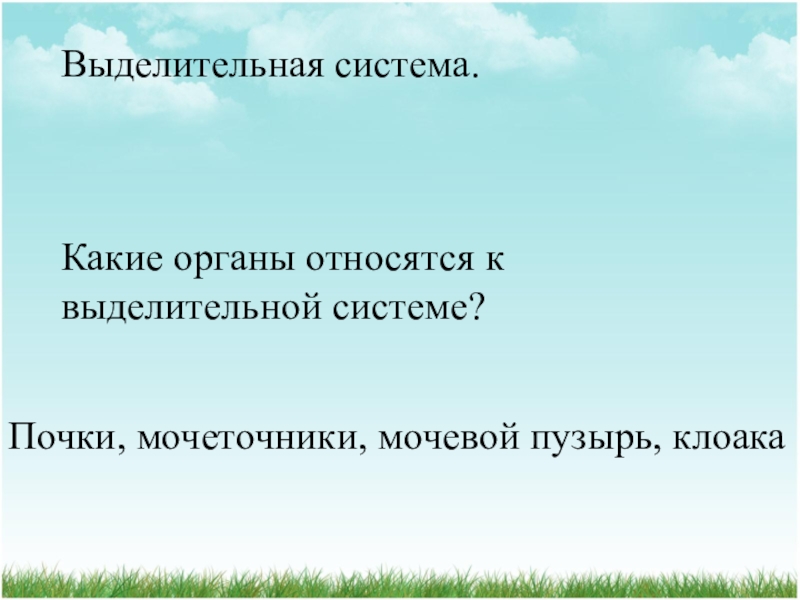 Выделительная система.

Какие органы относятся к выделительной системе?

Почки, мочеточники, мочевой пузырь, клоака